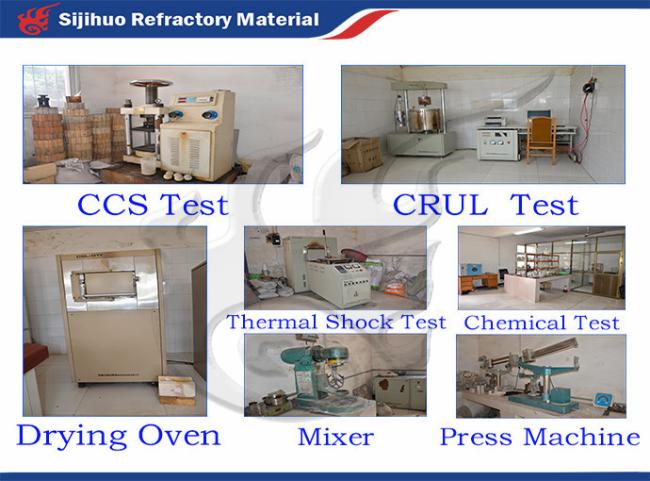 Sijihuo Refractory Material

CCS Test

CRUL Test

Thermal Shock Test

Chemical Test

Drying Oven

Mixer

Press Machine